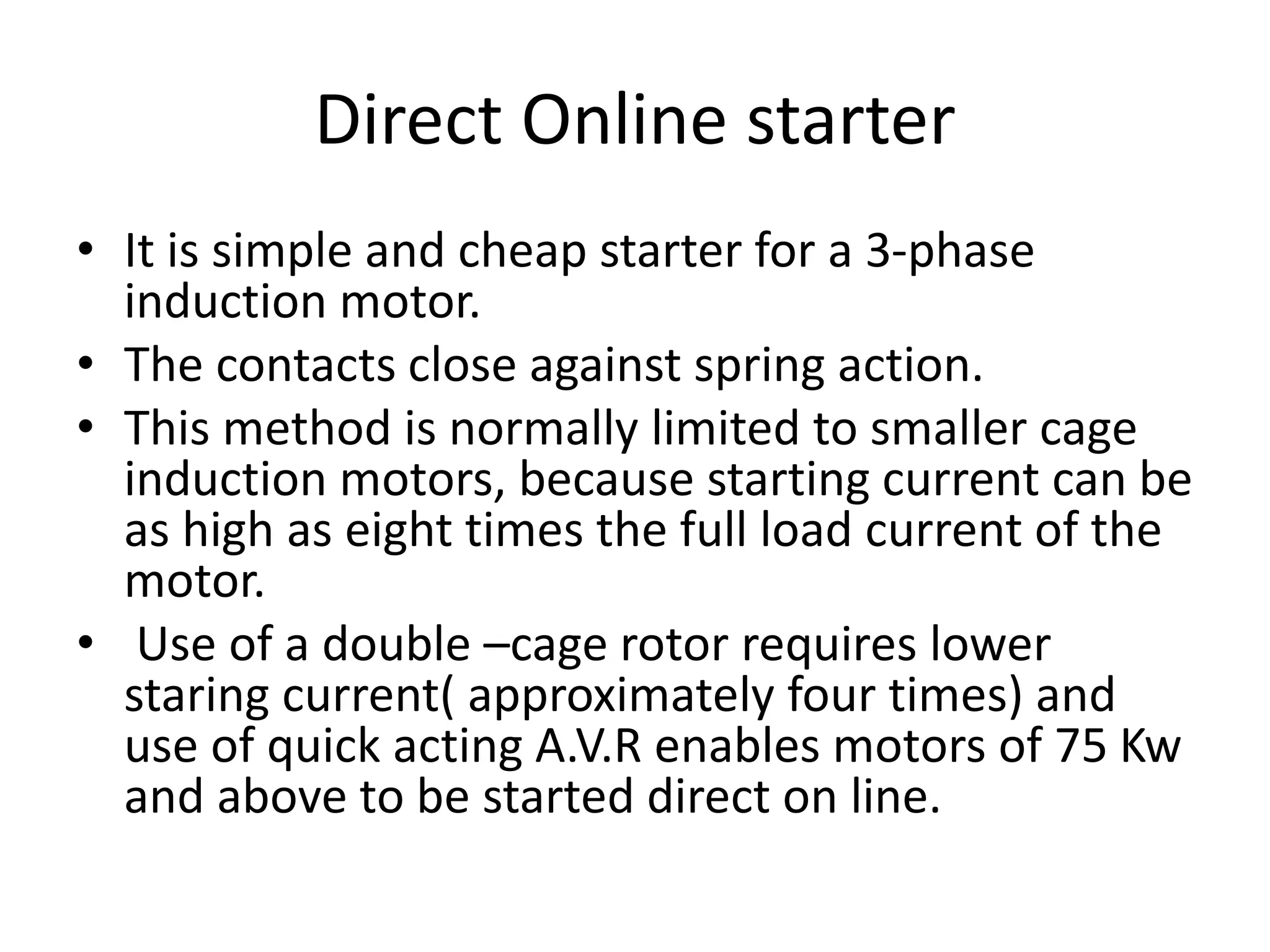 Direct Online starter

• It is simple and cheap starter for a 3-phase induction motor.
• The contacts close against spring action.
• This method is normally limited to smaller cage induction motors, because starting current can be as high as eight times the full load current of the motor.
• Use of a double –cage rotor requires lower staring current( approximately four times) and use of quick acting A.V.R enables motors of 75 Kw and above to be started direct on line.